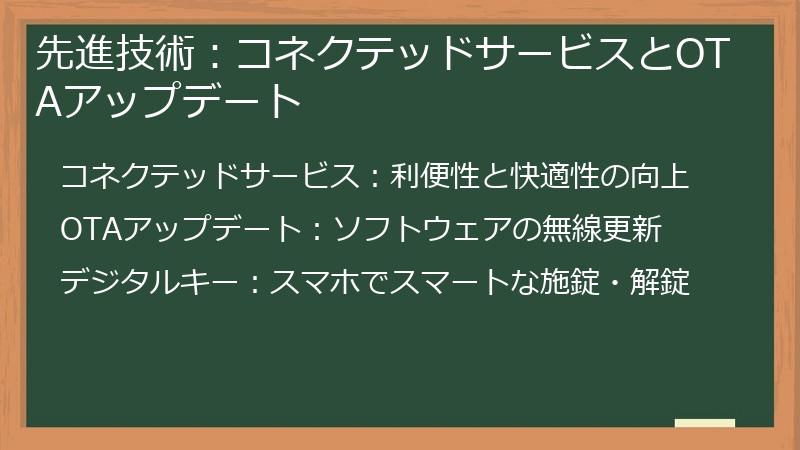 先進技術：コネクテッドサービスとOTAアップデート

コネクテッドサービス：利便性と快適性の向上

OTAアップデート：ソフトウェアの無線更新

デジタルキー：スマホでスマートな施錠・解錠